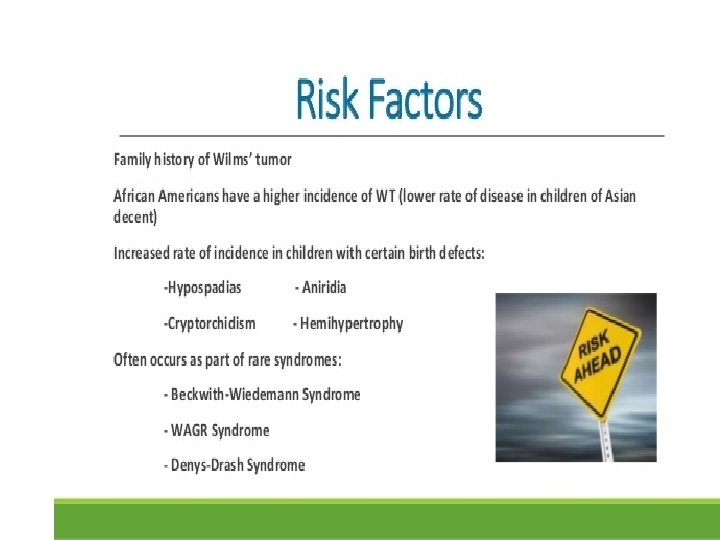 Risk Factors

Family history of Wilms' tumor

African Americans have a higher incidence of WT (lower rate of disease in children of Asian decent)

Increased rate of incidence in children with certain birth defects:

-Hypospadias - Aniridia

-Cryptorchidism - Hemihypertrophy

Often occurs as part of rare syndromes:

- Beckwith-Wiedemann Syndrome

- WAGR Syndrome

- Denys-Drash Syndrome

RISK AHEAD